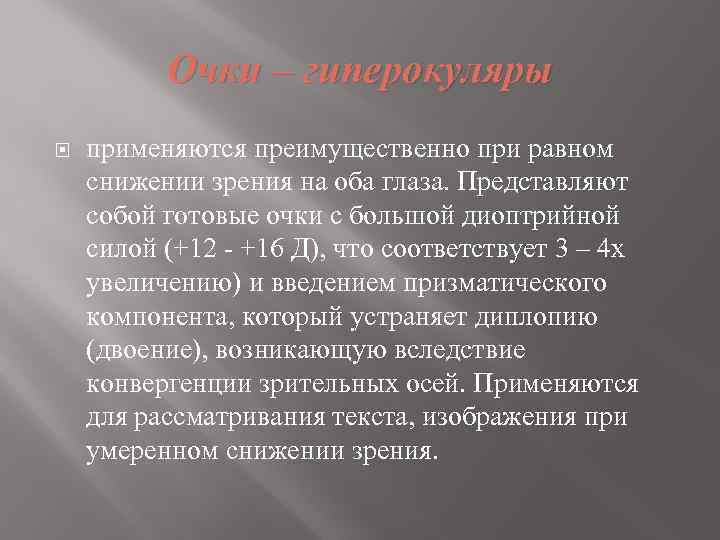 Очки – гиперокуляры

применяются преимущественно при равном снижении зрения на оба глаза. Представляют собой готовые очки с большой диоптрийной силой (+12 - +16 Д), что соответствует 3 – 4х увеличению) и введением призматического компонента, который устраняет диплопию (двоение), возникающую вследствие конвергенции зрительных осей. Применяются для рассматривания текста, изображения при умеренном снижении зрения.